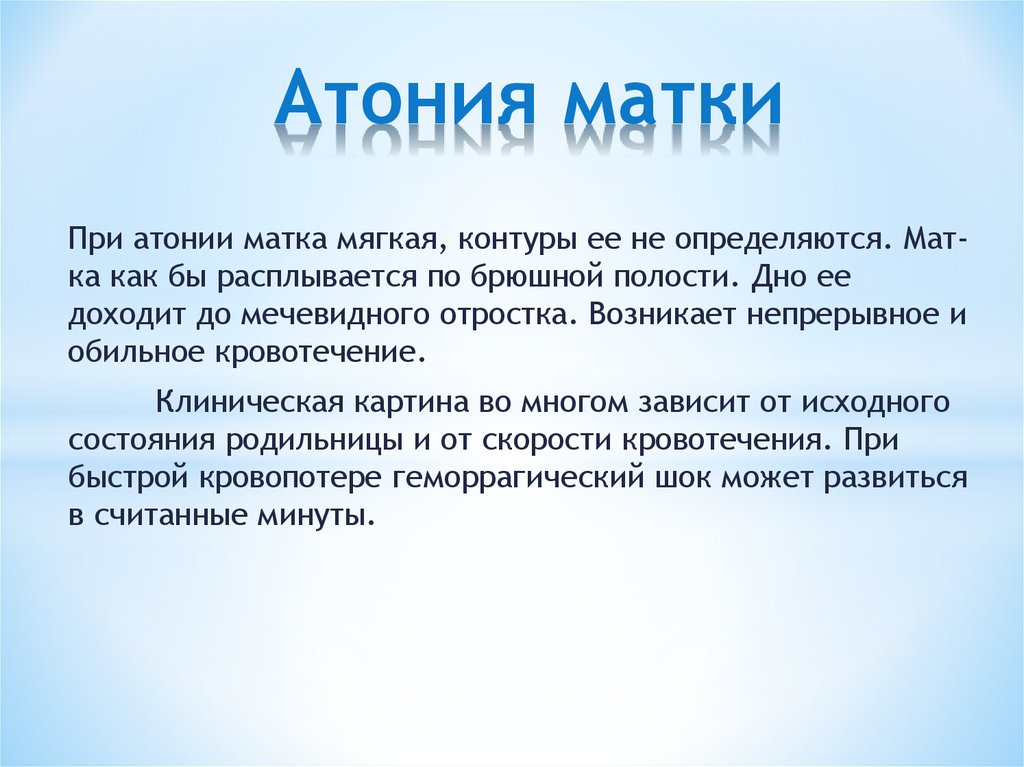 Атония матки

При атонии матка мягкая, контуры ее не определяются. Матка как бы расплывается по брюшной полости. Дно ее доходит до мечевидного отростка. Возникает непрерывное и обильное кровотечение.

Клиническая картина во многом зависит от исходного состояния родильницы и от скорости кровотечения. При быстрой кровопотере геморрагический шок может развиться в считанные минуты.